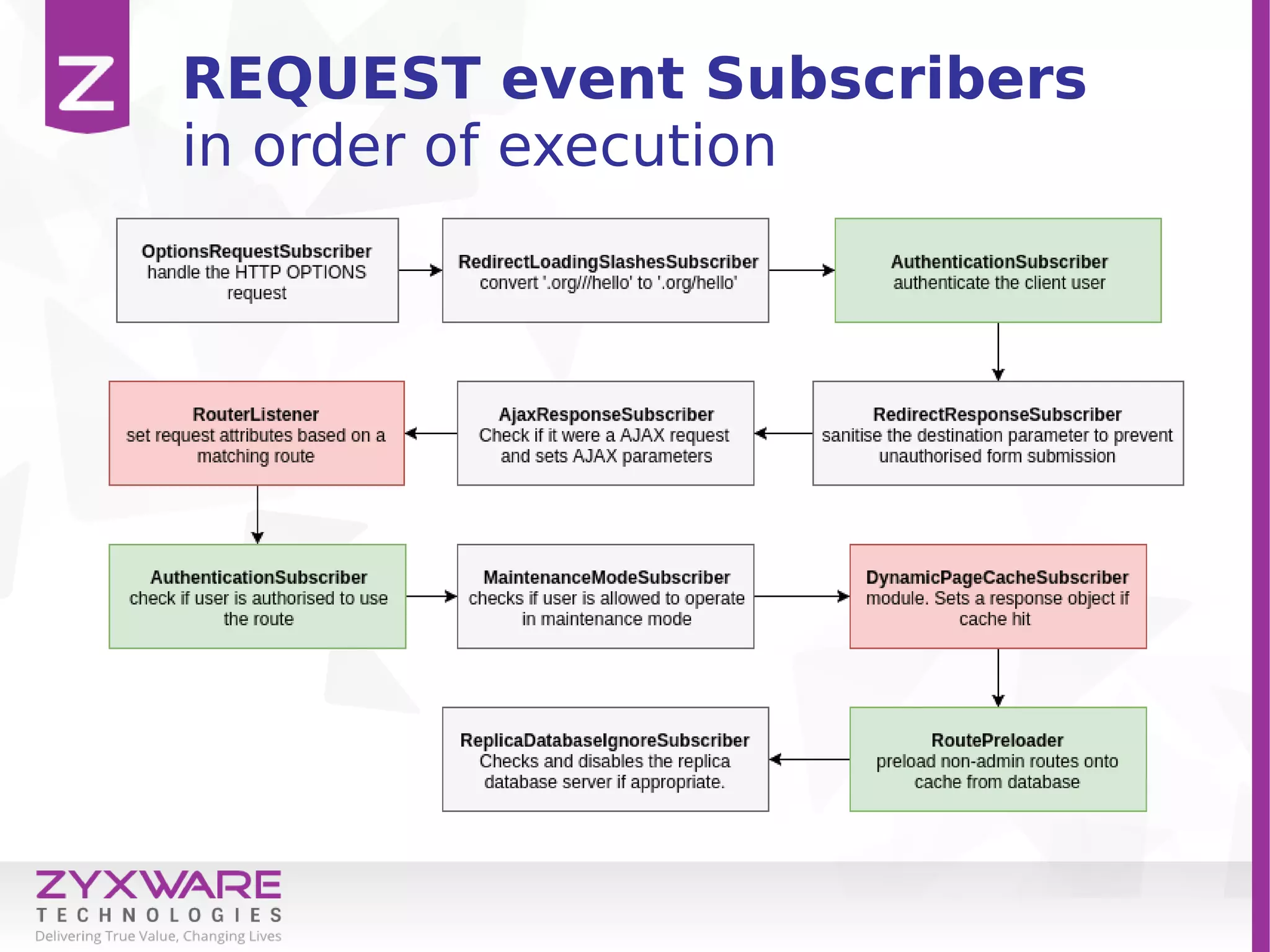 Z

REQUEST event Subscribers
in order of execution

OptionsRequestSubscriber
handle the HTTP OPTIONS request

RedirectLoadingSlashesSubscriber
convert '.org///hello' to '.org/hello'

AuthenticationSubscriber
authenticate the client user

RedirectResponseSubscriber
sanitise the destination parameter to prevent unauthorised form submission

AjaxResponseSubscriber
Check if it were a AJAX request and sets AJAX parameters

RouterListener
set request attributes based on a matching route

AuthenticationSubscriber
check if user is authorised to use the route

MaintenanceModeSubscriber
checks if user is allowed to operate in maintenance mode

DynamicPageCacheSubscriber
module. Sets a response object if cache hit

RoutePreloader
preload non-admin routes onto cache from database

ReplicaDatabaseIgnoreSubscriber
Checks and disables the replica database server if appropriate.

ZYXWARE
TECHNOLOGIES
Delivering True Value, Changing Lives